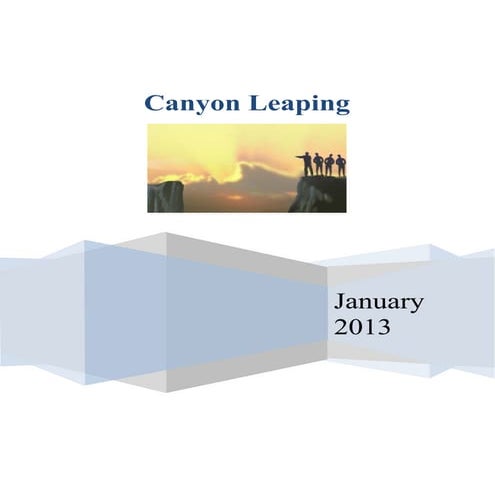 Canyon Leaping

January 2013